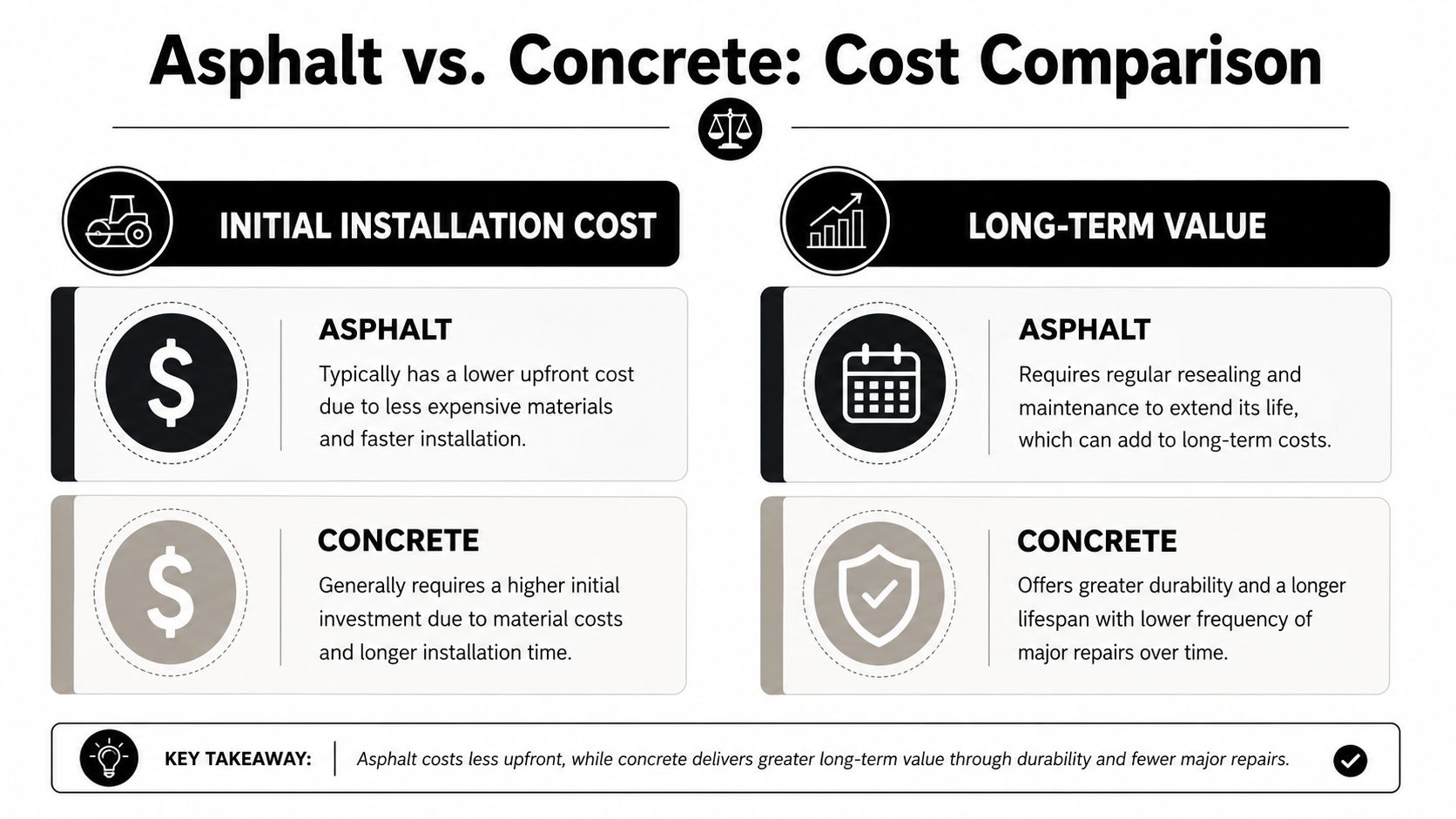 Asphalt vs. Concrete: Cost Comparison

INITIAL INSTALLATION COST

ASPHALT
Typically has a lower upfront cost due to less expensive materials and faster installation.

CONCRETE
Generally requires a higher initial investment due to material costs and longer installation time.

LONG-TERM VALUE

ASPHALT
Requires regular resealing and maintenance to extend its life, which can add to long-term costs.

CONCRETE
Offers greater durability and a longer lifespan with lower frequency of major repairs over time.

KEY TAKEAWAY: Asphalt costs less upfront, while concrete delivers greater long-term value through durability and fewer major repairs.